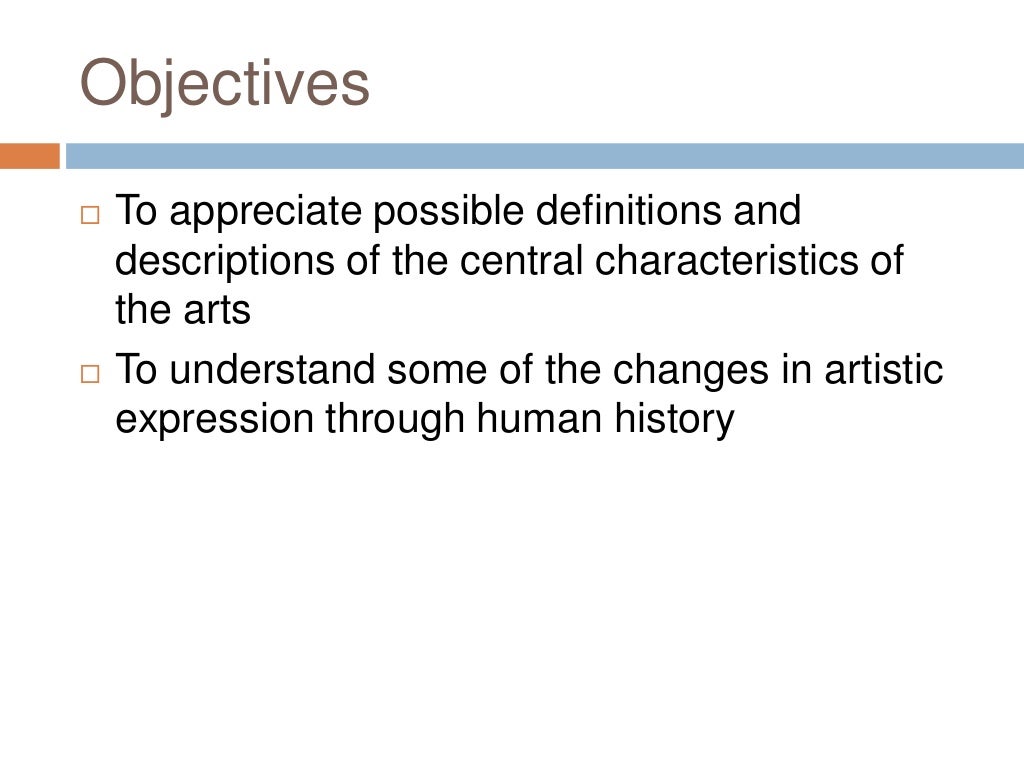 Objectives

□ To appreciate possible definitions and descriptions of the central characteristics of the arts

□ To understand some of the changes in artistic expression through human history